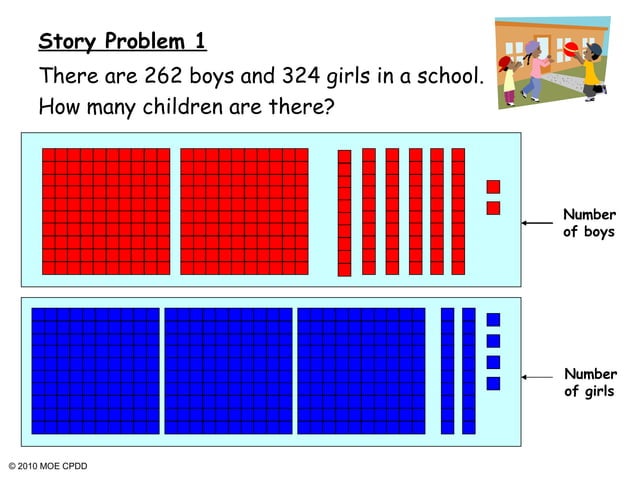 Story Problem 1

There are 262 boys and 324 girls in a school. How many children are there?

Number of boys

Number of girls

© 2010 MOE CPDD